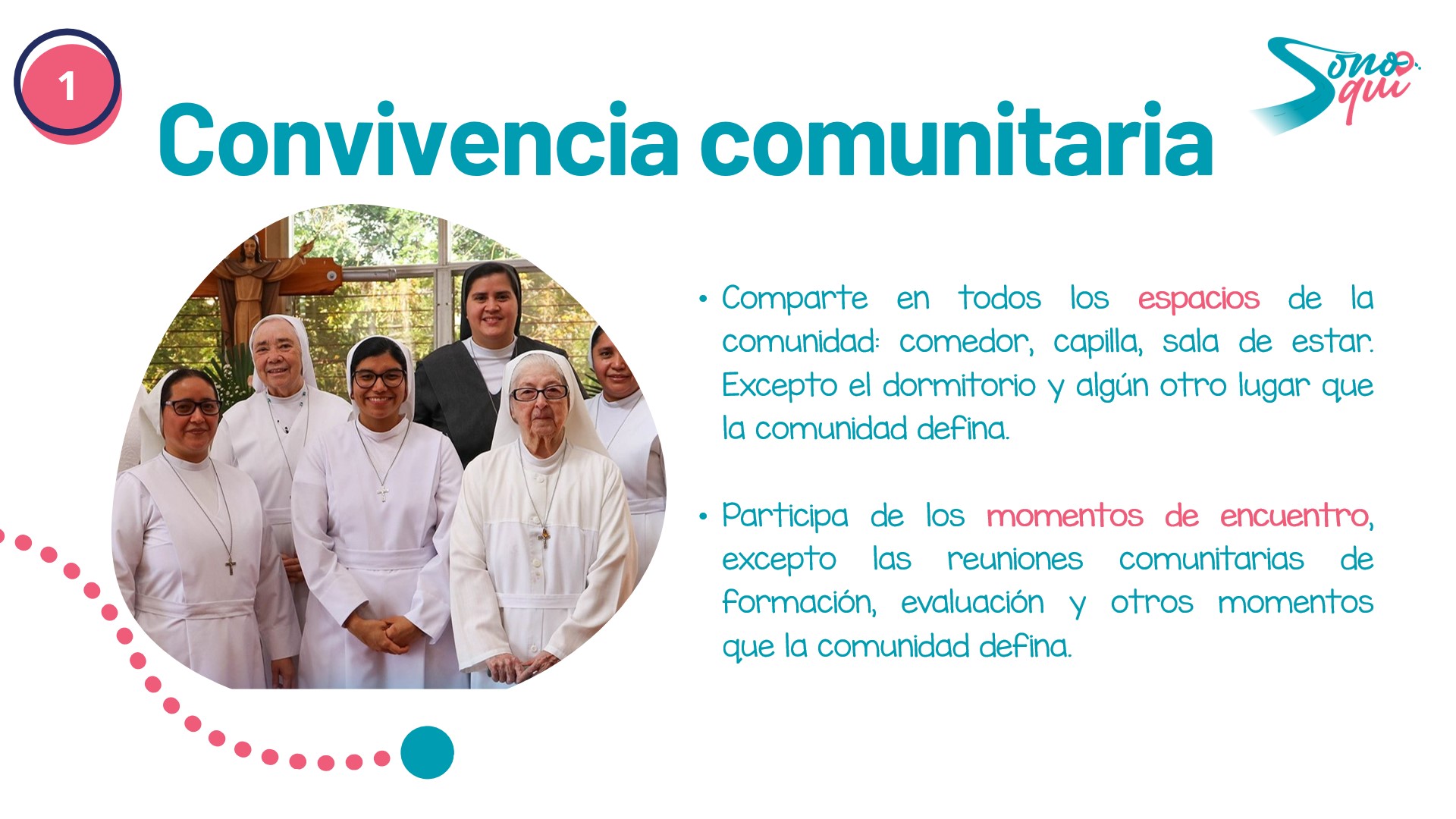 1

Convivencia comunitaria

Sono qui

• Comparte en todos los espacios de la comunidad: comedor, capilla, sala de estar. Excepto el dormitorio y algún otro lugar que la comunidad defina.

• Participa de los momentos de encuentro, excepto las reuniones comunitarias de formación, evaluación y otros momentos que la comunidad defina.